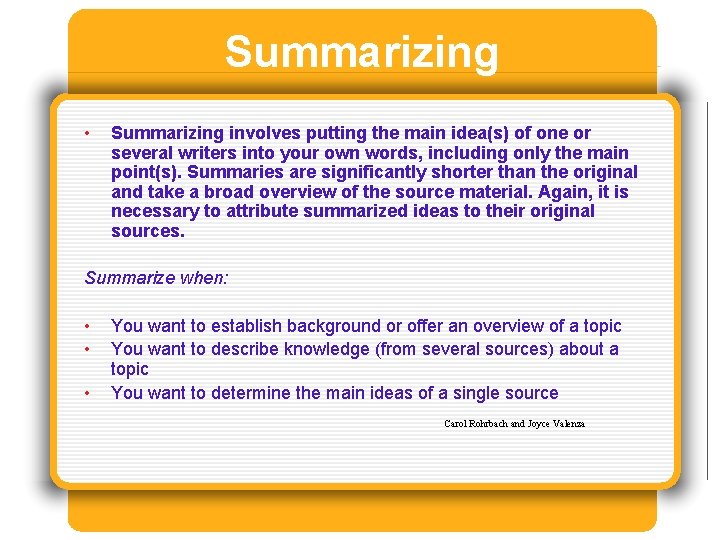 Summarizing

• Summarizing involves putting the main idea(s) of one or several writers into your own words, including only the main point(s). Summaries are significantly shorter than the original and take a broad overview of the source material. Again, it is necessary to attribute summarized ideas to their original sources.

Summarize when:

• You want to establish background or offer an overview of a topic
• You want to describe knowledge (from several sources) about a topic
• You want to determine the main ideas of a single source

Carol Rohrbach and Joyce Valenza